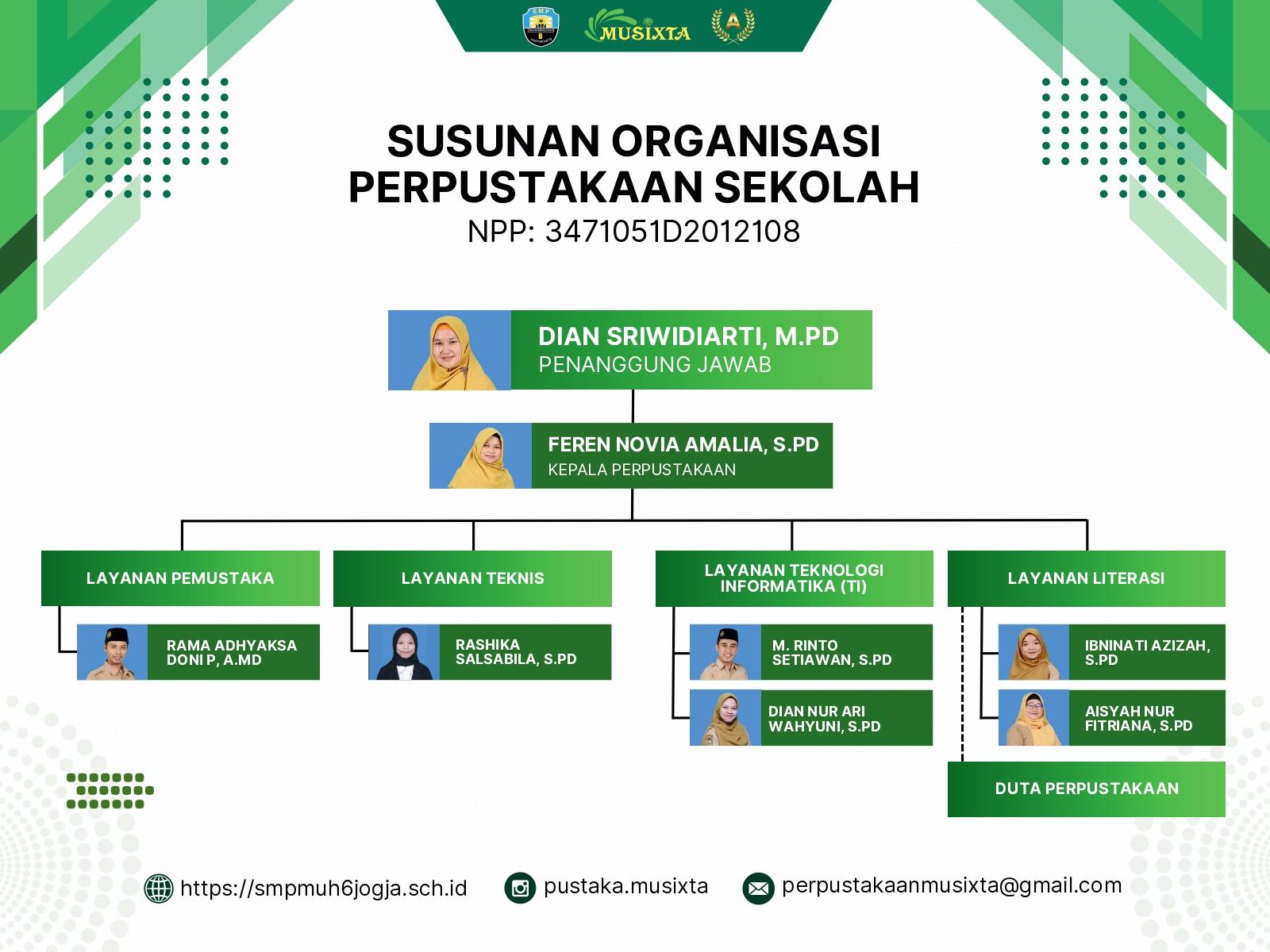 MUSIXTA

SUSUNAN ORGANISASI PERPUSTAKAAN SEKOLAH
NPP: 3471051D2012108

DIAN SRIWIDIARTI, M.PD
PENANGGUNG JAWAB

FEREN NOVIA AMALIA, S.PD
KEPALA PERPUSTAKAAN

LAYANAN PEMUSTAKA

RAMA ADHYAKSA DONI P, A.MD

LAYANAN TEKNIS

RASHIKA SALSABILA, S.PD

LAYANAN TEKNOLOGI INFORMATIKA (TI)

M. RINTO SETIAWAN, S.PD

DIAN NUR ARI WAHYUNI, S.PD

LAYANAN LITERASI

IBNINATI AZIZAH, S.PD

AISYAH NUR FITRIANA, S.PD

DUTA PERPUSTAKAAN

https://smpmuh6jogja.sch.id
pustaka.musixta
perpustakaanmusixta@gmail.com